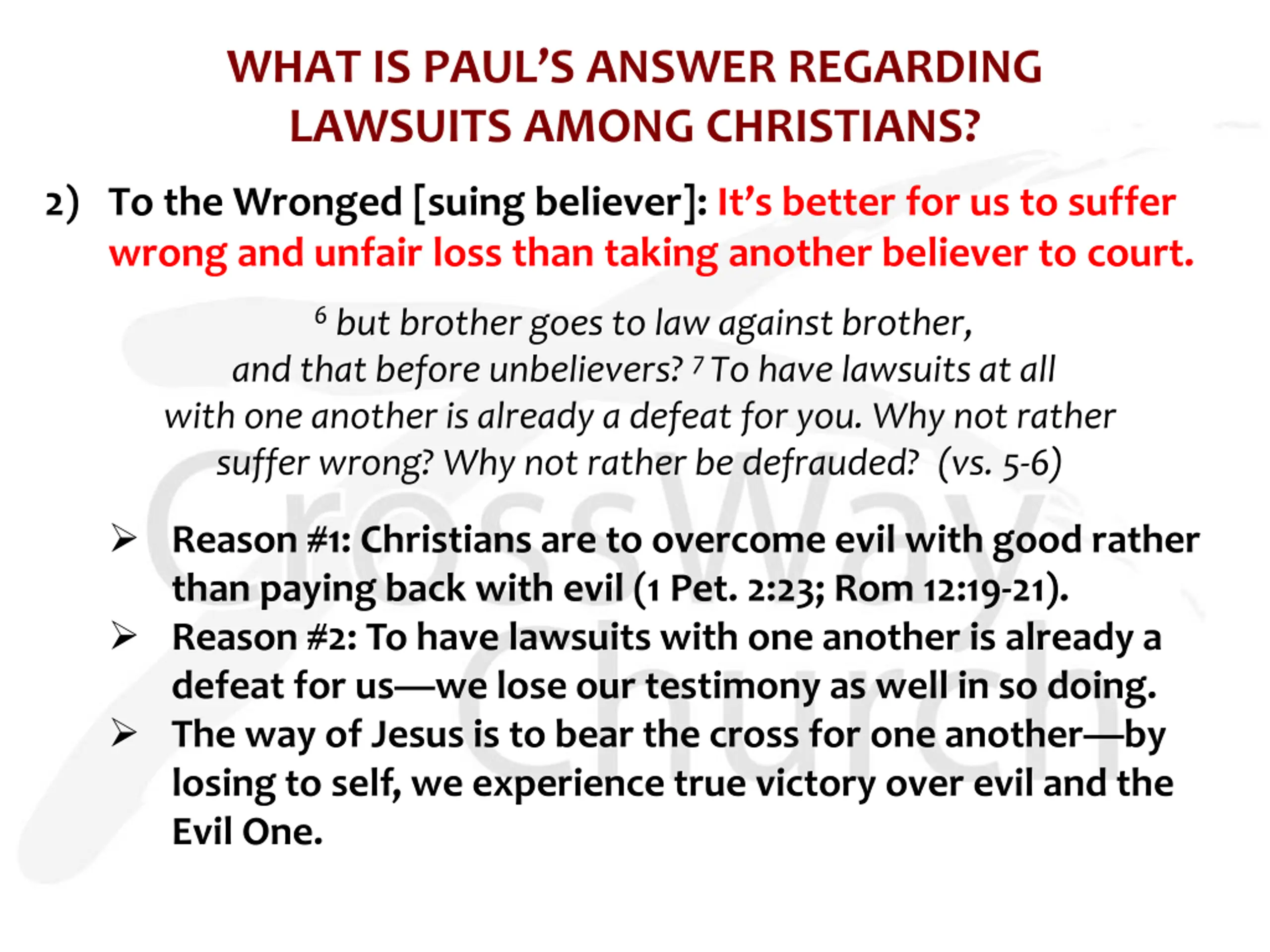 WHAT IS PAUL'S ANSWER REGARDING LAWSUITS AMONG CHRISTIANS?

2) To the Wronged [suing believer]: It's better for us to suffer wrong and unfair loss than taking another believer to court.

$^6$ but brother goes to law against brother, and that before unbelievers? $^7$ To have lawsuits at all with one another is already a defeat for you. Why not rather suffer wrong? Why not rather be defrauded? (vs. 5-6)

➢ Reason #1: Christians are to overcome evil with good rather than paying back with evil (1 Pet. 2:23; Rom 12:19-21).
➢ Reason #2: To have lawsuits with one another is already a defeat for us—we lose our testimony as well in so doing.
➢ The way of Jesus is to bear the cross for one another—by losing to self, we experience true victory over evil and the Evil One.

CrossWay Church